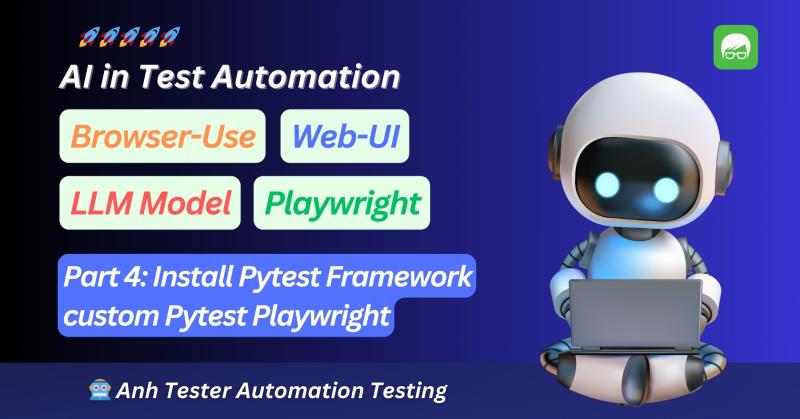 🚀🚀🚀🚀🚀
AI in Test Automation

Browser-Use
Web-UI
LLM Model
Playwright

Part 4: Install Pytest Framework custom Pytest Playwright

🤖 Anh Tester Automation Testing